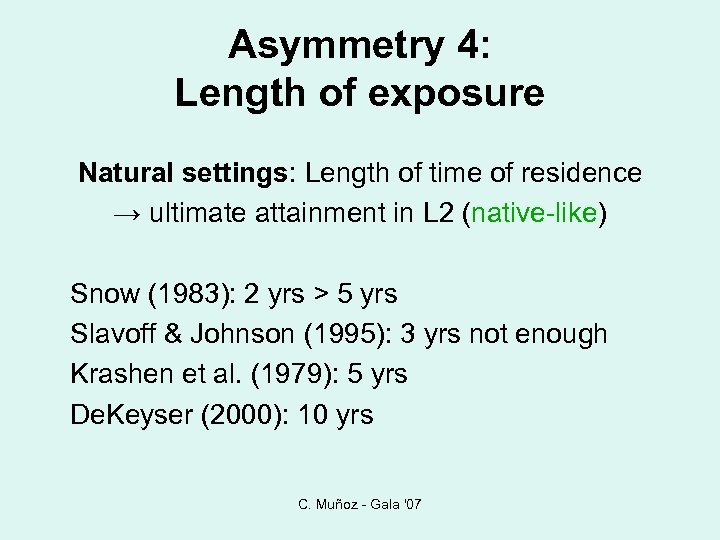 Asymmetry 4:
Length of exposure

Natural settings: Length of time of residence → ultimate attainment in L2 (native-like)

Snow (1983): 2 yrs > 5 yrs
Slavoff & Johnson (1995): 3 yrs not enough
Krashen et al. (1979): 5 yrs
DeKeyser (2000): 10 yrs

C. Muñoz - Gala '07